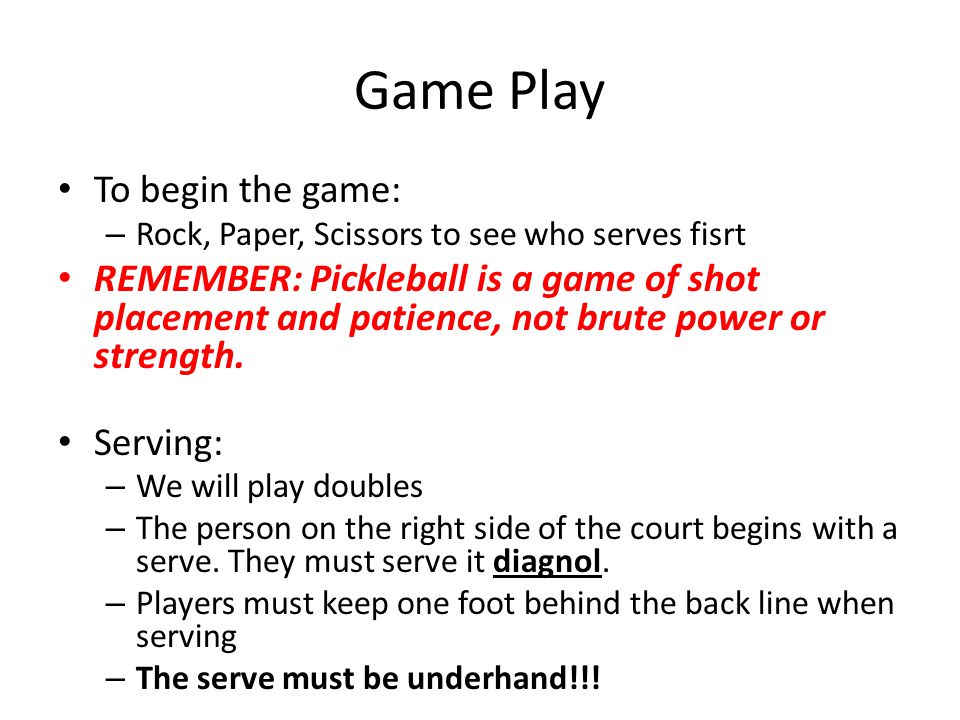 Game Play

• To begin the game:
  – Rock, Paper, Scissors to see who serves fisrt
• REMEMBER: Pickleball is a game of shot placement and patience, not brute power or strength.

• Serving:
  – We will play doubles
  – The person on the right side of the court begins with a serve. They must serve it diagnol.
  – Players must keep one foot behind the back line when serving
  – The serve must be underhand!!!